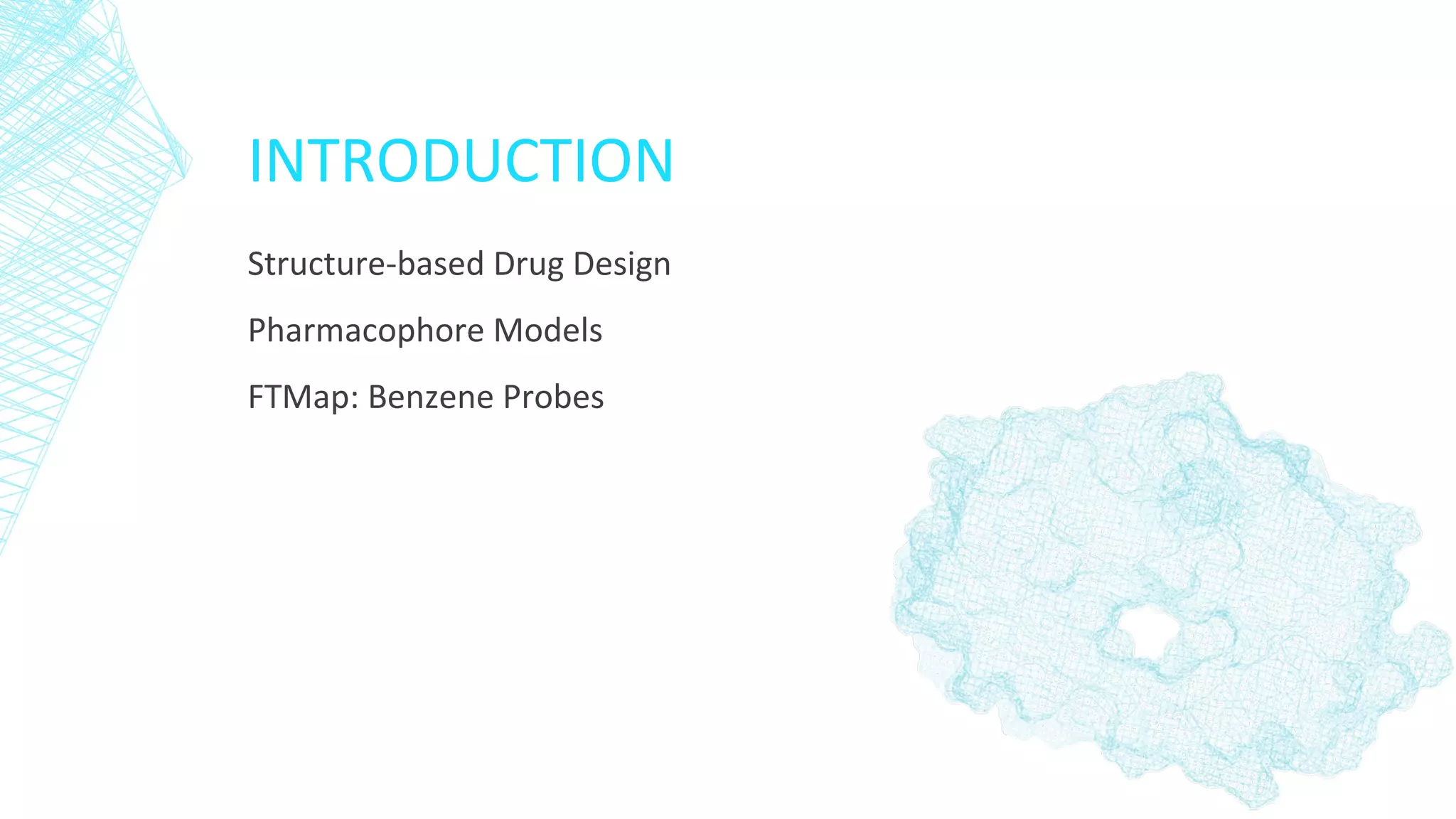 INTRODUCTION

Structure-based Drug Design

Pharmacophore Models

FTMap: Benzene Probes